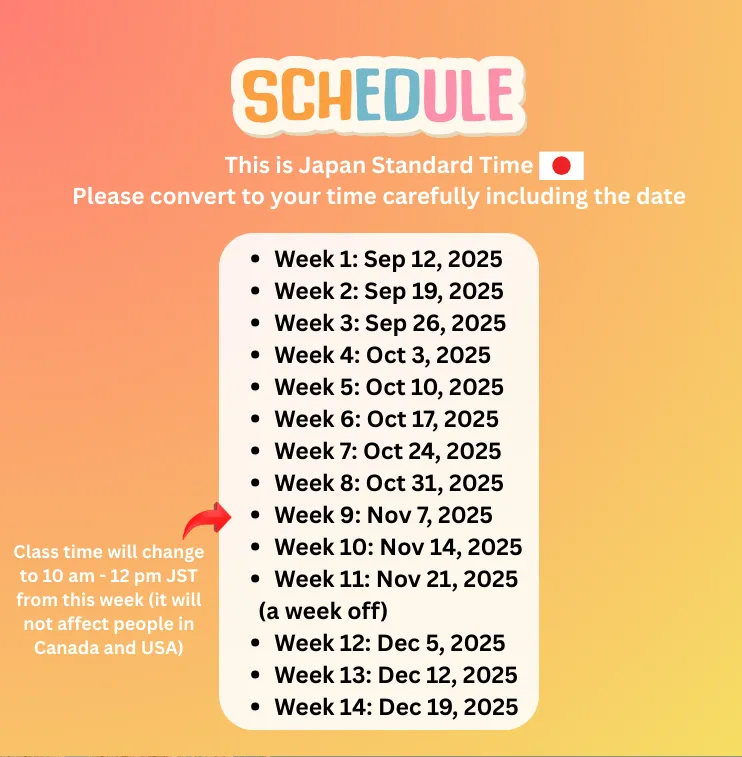 SCHEDULE

This is Japan Standard Time
Please convert to your time carefully including the date

- Week 1: Sep 12, 2025
- Week 2: Sep 19, 2025
- Week 3: Sep 26, 2025
- Week 4: Oct 3, 2025
- Week 5: Oct 10, 2025
- Week 6: Oct 17, 2025
- Week 7: Oct 24, 2025
- Week 8: Oct 31, 2025
- Week 9: Nov 7, 2025
- Week 10: Nov 14, 2025
- Week 11: Nov 21, 2025

(a week off)
- Week 12: Dec 5, 2025
- Week 13: Dec 12, 2025
- Week 14: Dec 19, 2025

Class time will change to 10 am - 12 pm JST from this week (it will not affect people in Canada and USA)